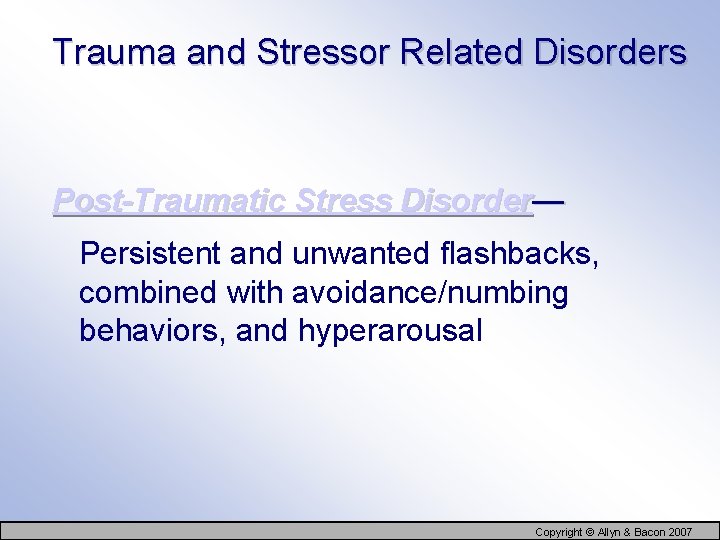 Trauma and Stressor Related Disorders

Post-Traumatic Stress Disorder—

Persistent and unwanted flashbacks, combined with avoidance/numbing behaviors, and hyperarousal

Copyright © Allyn & Bacon 2007